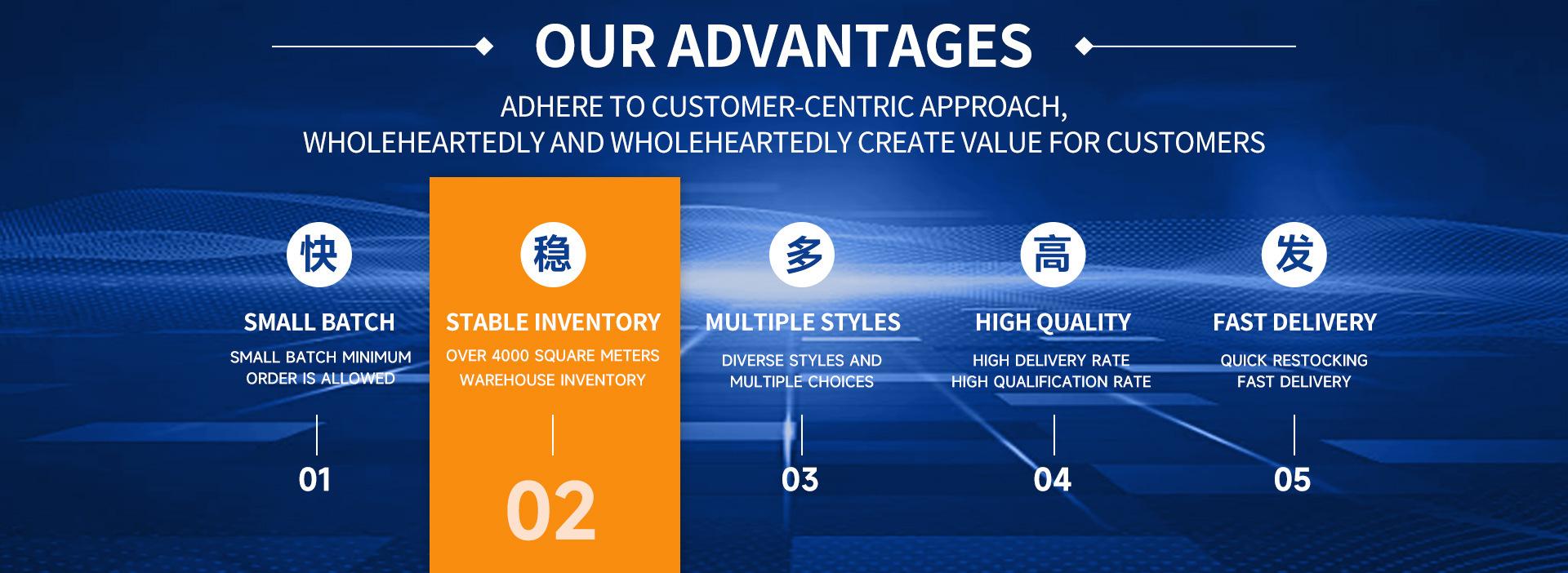 OUR ADVANTAGES

ADHERE TO CUSTOMER-CENTRIC APPROACH,
WHOLEHEARTEDLY AND WHOLEHEARTEDLY CREATE VALUE FOR CUSTOMERS

快

SMALL BATCH

SMALL BATCH MINIMUM ORDER IS ALLOWED

01

稳

STABLE INVENTORY

OVER 4000 SQUARE METERS WAREHOUSE INVENTORY

02

多

MULTIPLE STYLES

DIVERSE STYLES AND MULTIPLE CHOICES

03

高

HIGH QUALITY

HIGH DELIVERY RATE
HIGH QUALIFICATION RATE

04

发

FAST DELIVERY

QUICK RESTOCKING
FAST DELIVERY

05